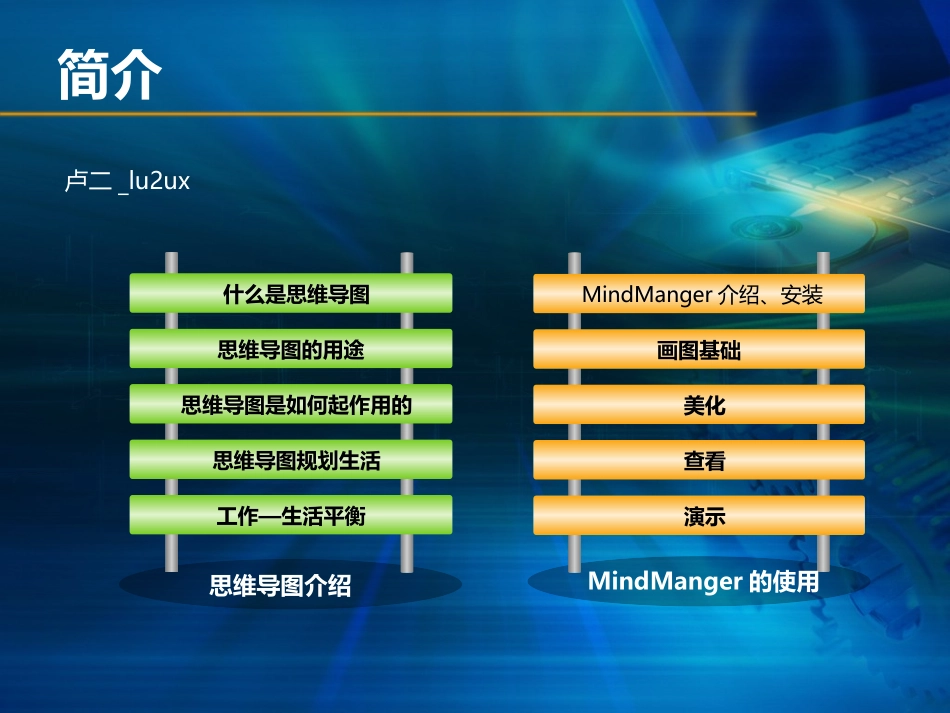 简介

卢二 _lu2ux

什么是思维导图

思维导图的用途

思维导图是如何起作用的

思维导图规划生活

工作—生活平衡

思维导图介绍

MindManger 介绍、安装

画图基础

美化

查看

演示

MindManger 的使用